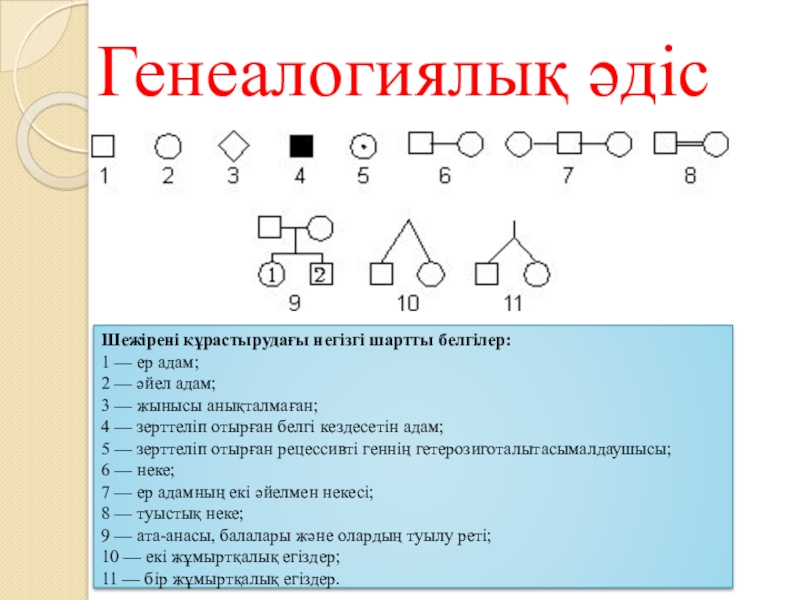 Генеалогиялық әдіс

1 2 3 4 5 6 7 8

1 2

9 10 11

Шежірені құрастырудағы негізгі шартты белгілер:
1 — ер адам;
2 — әйел адам;
3 — жынысы анықталмаған;
4 — зерттеліп отырған белгі кездесетін адам;
5 — зерттеліп отырған рецессивті геннің гетерозиготалытасымалдаушысы;
6 — неке;
7 — ер адамның екі әйелмен некесі;
8 — туыстық неке;
9 — ата-анасы, балалары және олардың туылу реті;
10 — екі жұмыртқалық егіздер;
11 — бір жұмыртқалық егіздер.